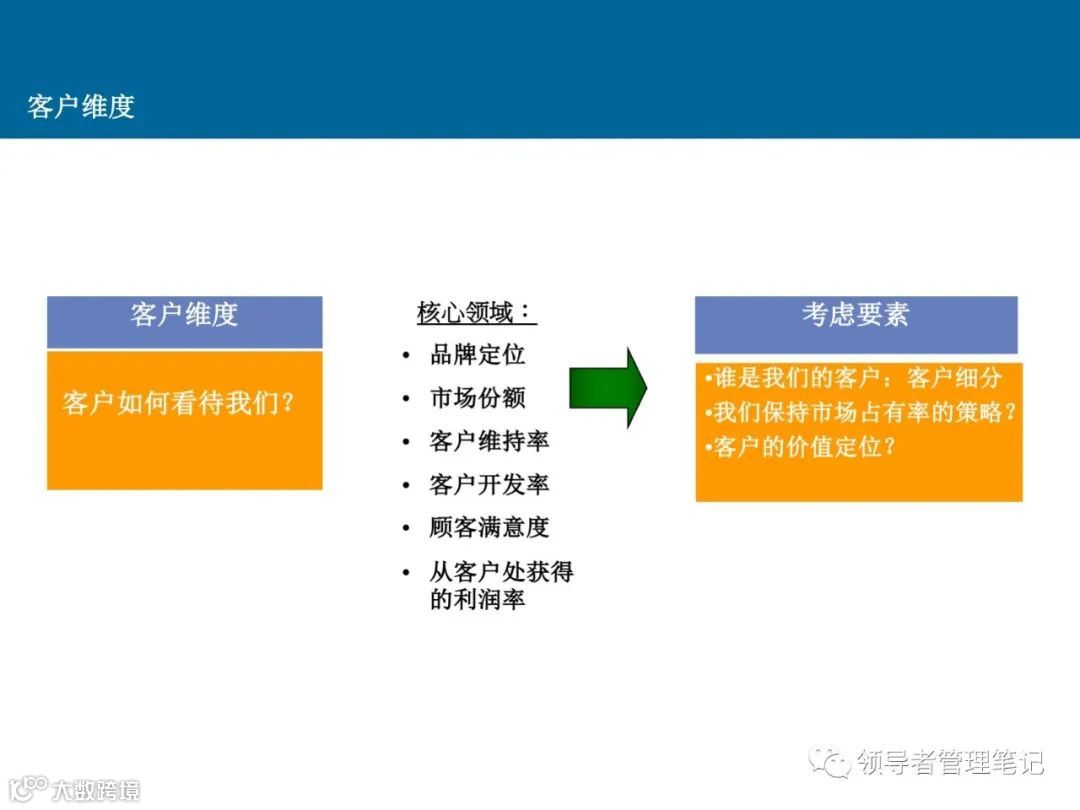 客户维度

客户维度

客户如何看待我们?

核心领域:

• 品牌定位
• 市场份额
• 客户维持率
• 客户开发率
• 顾客满意度
• 从客户处获得的利润率

考虑要素

•谁是我们的客户:客户细分
•我们保持市场占有率的策略?
•客户的价值定位?

领导者管理笔记

大数跨境